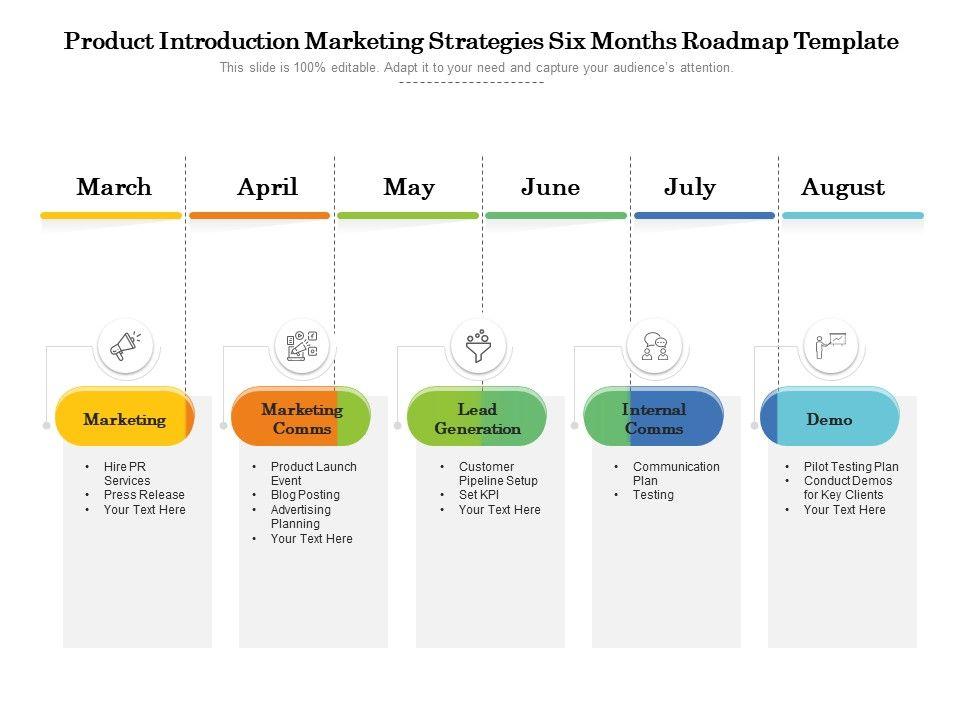 Product Introduction Marketing Strategies Six Months Roadmap Template

This slide is 100% editable. Adapt it to your need and capture your audience's attention.

March

April

May

June

July

August

Marketing

- Hire PR Services
- Press Release
- Your Text Here

Marketing Comms

- Product Launch Event
- Blog Posting
- Advertising Planning
- Your Text Here

Lead Generation

- Customer Pipeline Setup
- Set KPI
- Your Text Here

Internal Comms

- Communication Plan
- Testing

Demo

- Pilot Testing Plan
- Conduct Demos for Key Clients
- Your Text Here